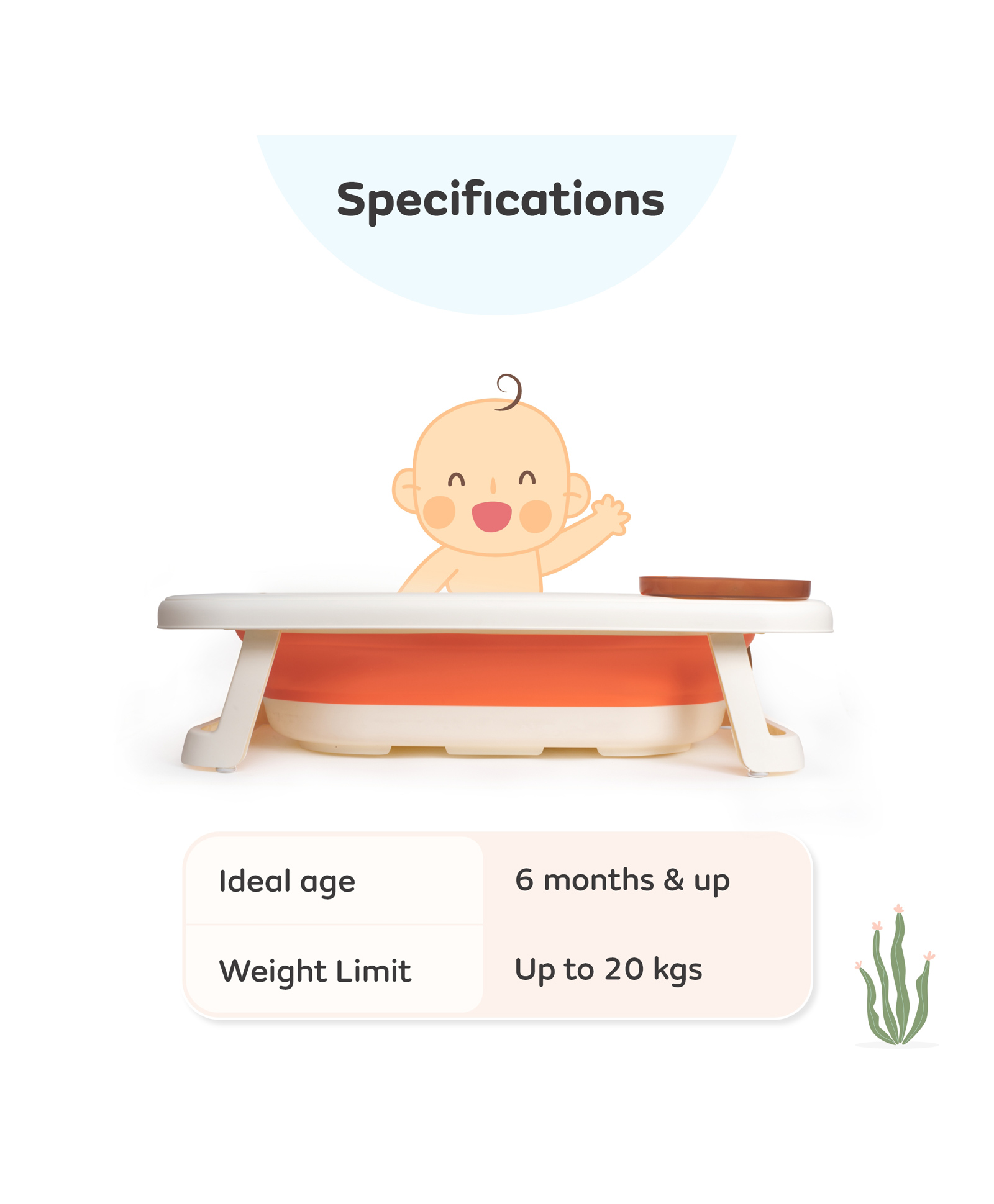 Specifications

| Ideal age | 6 months & up |
|---|---|
| Weight Limit | Up to 20 kgs |